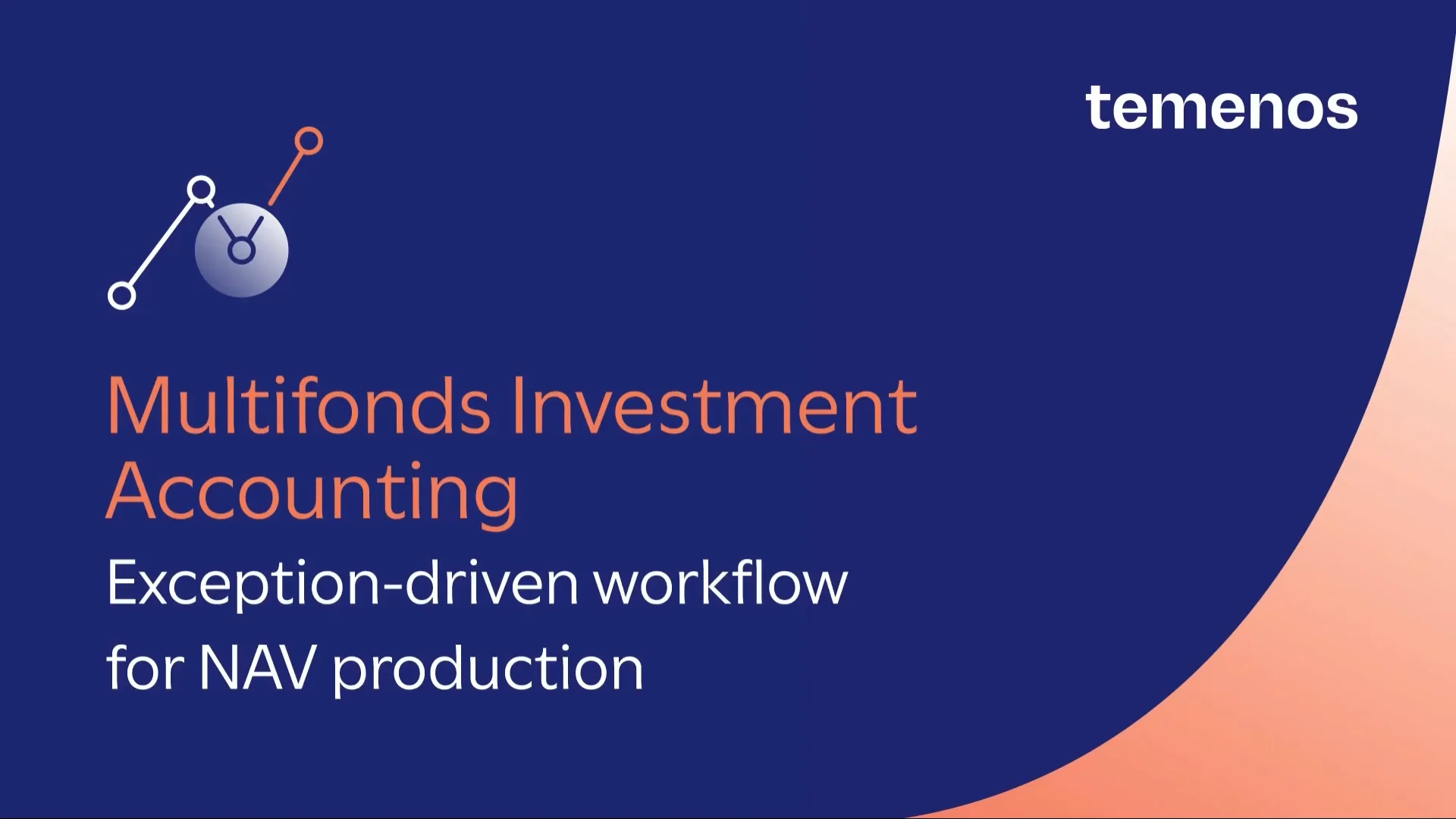 temenos

Multifonds Investment Accounting

Exception-driven workflow for NAV production